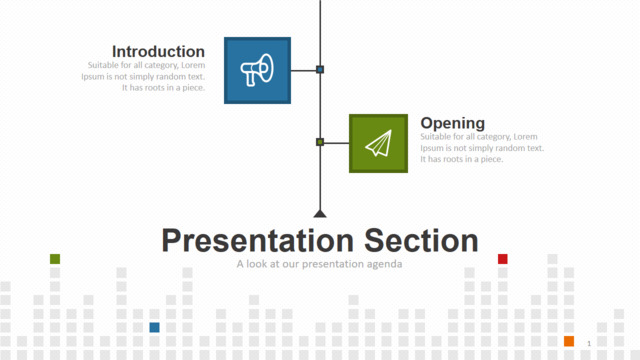 Introduction
Suitable for all category, Lorem Ipsum is not simply random text. It has roots in a piece.

Opening
Suitable for all category, Lorem Ipsum is not simply random text. It has roots in a piece.

Presentation Section
A look at our presentation agenda

1